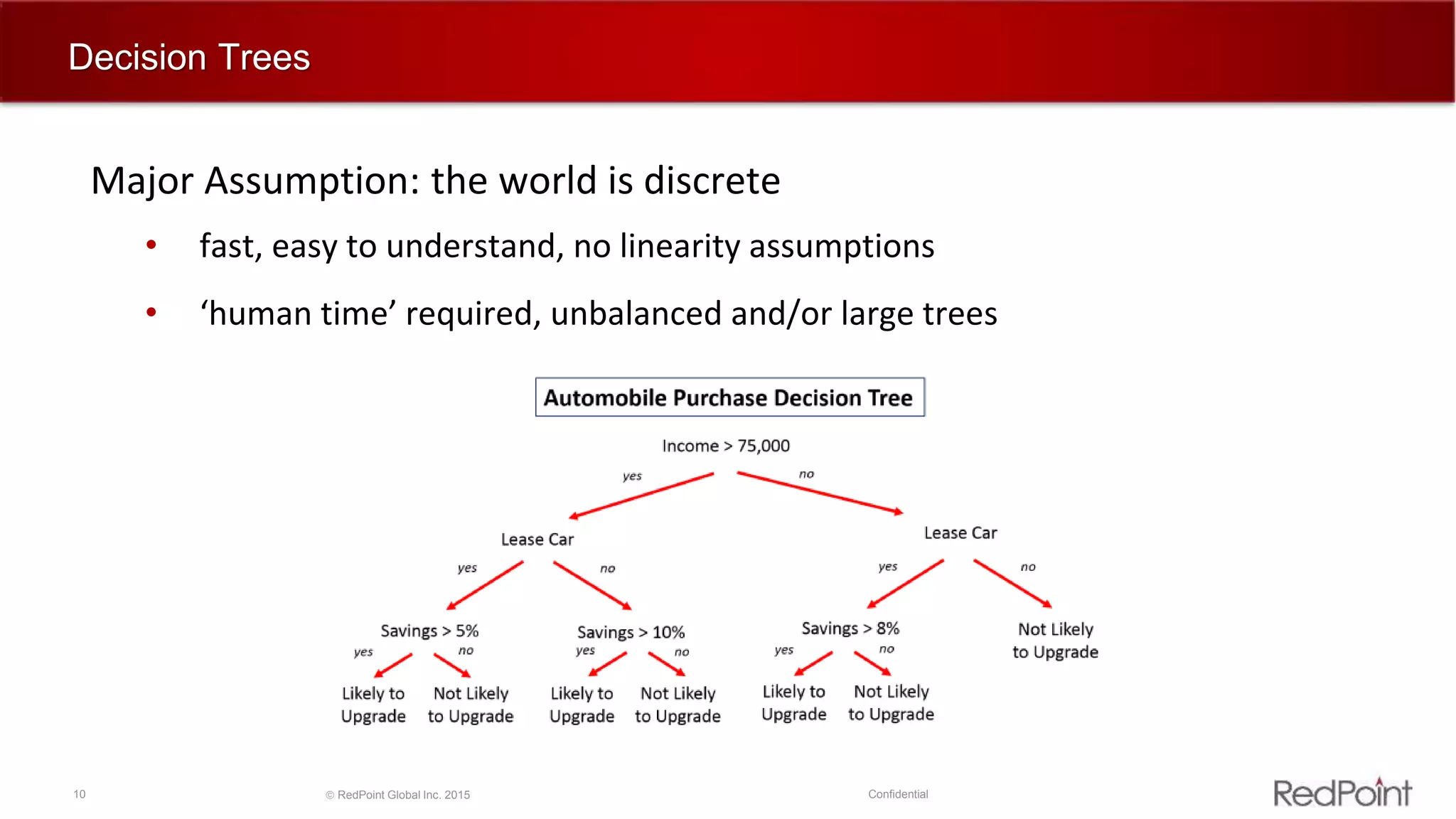 Decision Trees

Major Assumption: the world is discrete

• fast, easy to understand, no linearity assumptions

• ‘human time’ required, unbalanced and/or large trees

Automobile Purchase Decision Tree

Income > 75,000

yes

no

Lease Car

Lease Car

yes

no

yes

no

Savings > 5%

Savings > 10%

Savings > 8%

Not Likely to Upgrade

yes

no

yes

no

yes

no

Likely to Upgrade

Not Likely to Upgrade

Likely to Upgrade

Not Likely to Upgrade

Likely to Upgrade

Not Likely to Upgrade

10

© RedPoint Global Inc. 2015

Confidential

RedPoint